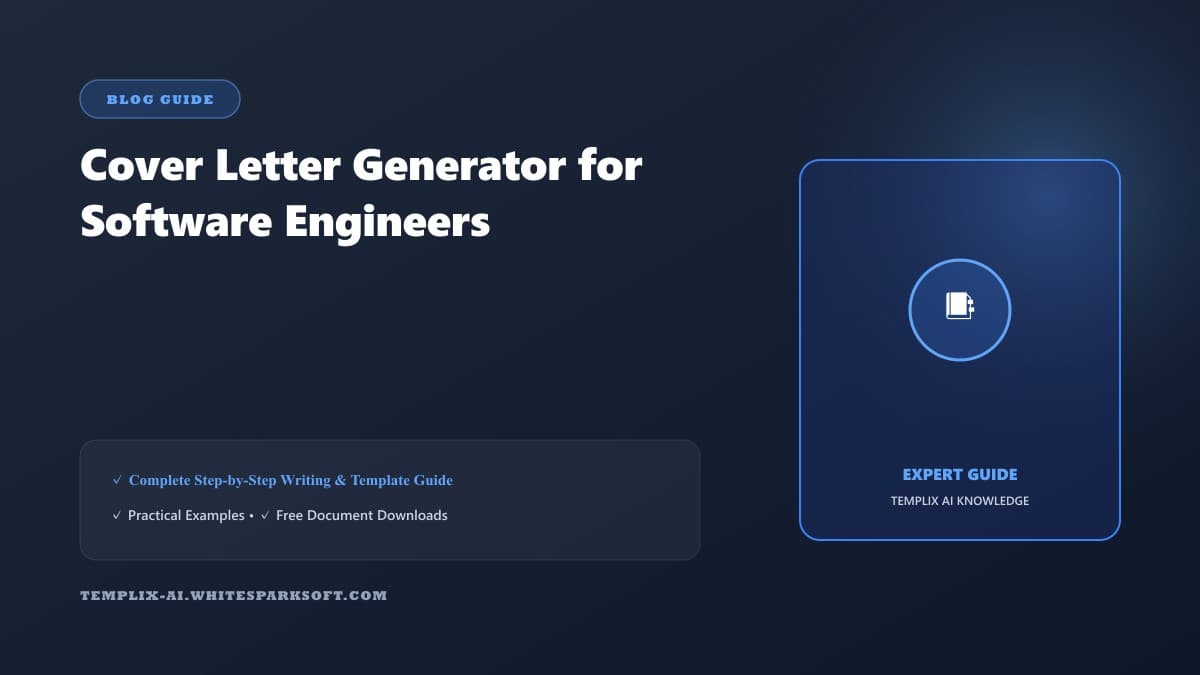 BLOG GUIDE

Cover Letter Generator for Software Engineers

✓ Complete Step-by-Step Writing & Template Guide

✓ Practical Examples • ✓ Free Document Downloads

TEMPLIX-AI.WHITESPARKSOFT.COM

EXPERT GUIDE

TEMPLIX AI KNOWLEDGE